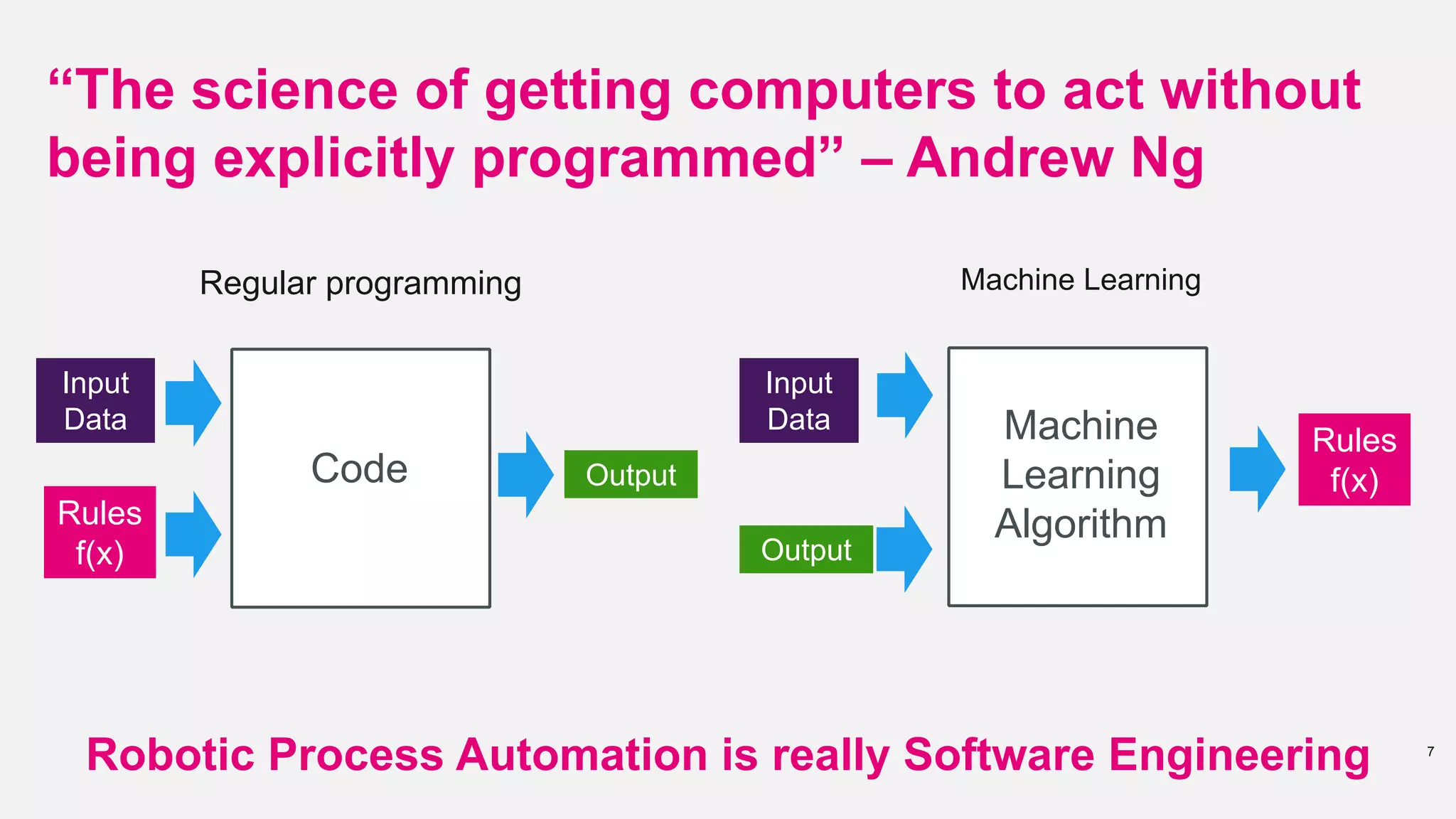 “The science of getting computers to act without being explicitly programmed” – Andrew Ng

Regular programming

Input Data

Rules f(x)

Code

Output

Machine Learning

Input Data

Output

Machine Learning Algorithm

Rules f(x)

Robotic Process Automation is really Software Engineering

7